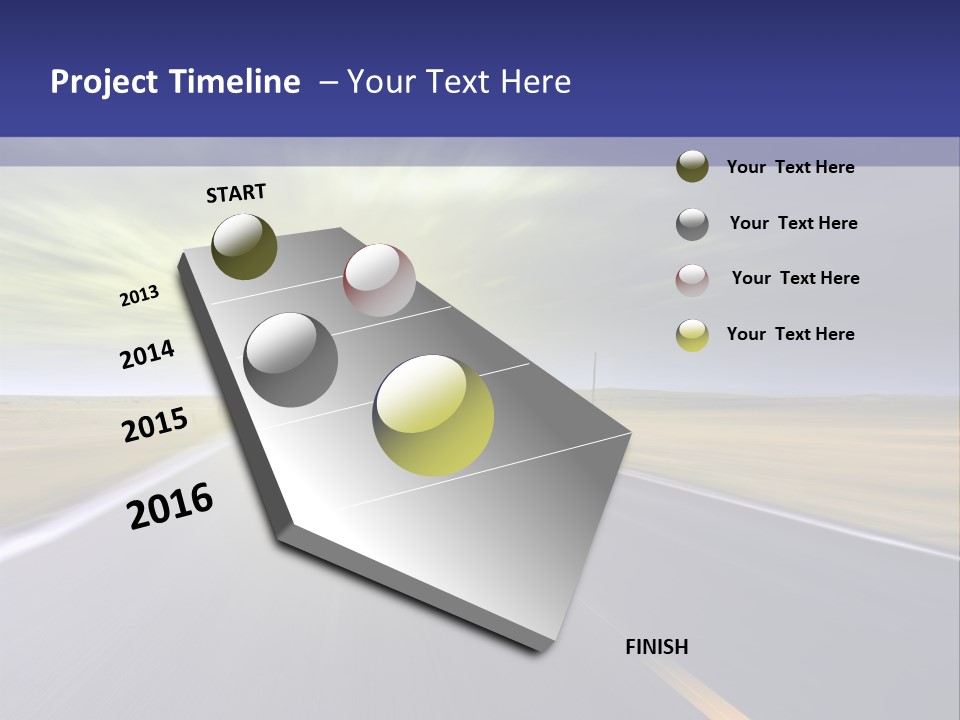 Project Timeline – Your Text Here

START

2013

2014

2015

2016

FINISH

Your Text Here

Your Text Here

Your Text Here

Your Text Here